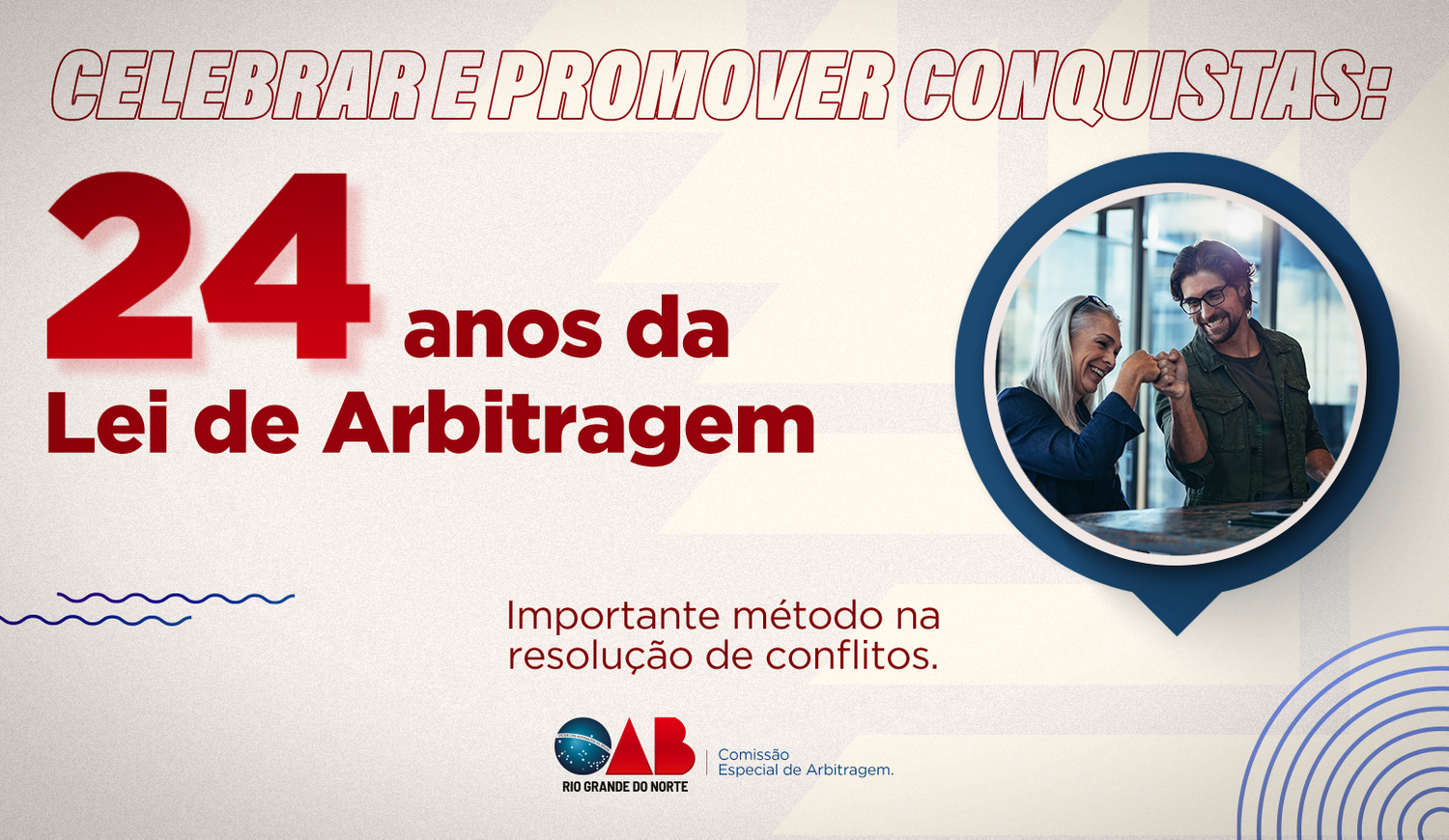 CELEBRAR E PROMOVER CONQUISTAS:

24 anos da Lei de Arbitragem

Importante método na resolução de conflitos.

OAB
RIO GRANDE DO NORTE

Comissão
Especial de Arbitragem.